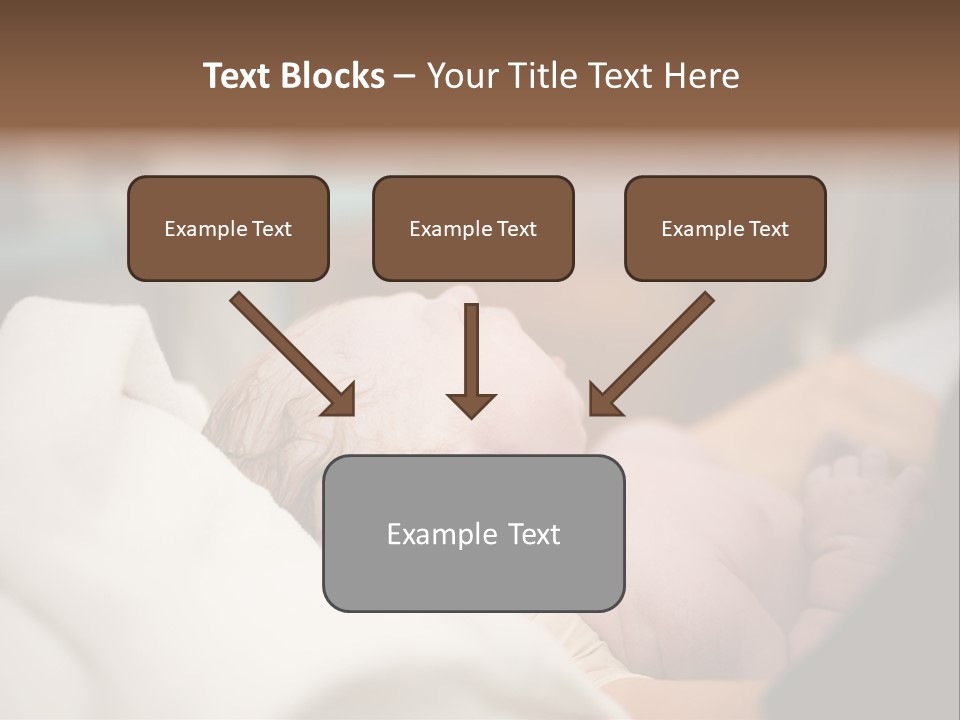 Text Blocks – Your Title Text Here

Example Text

Example Text

Example Text

Example Text